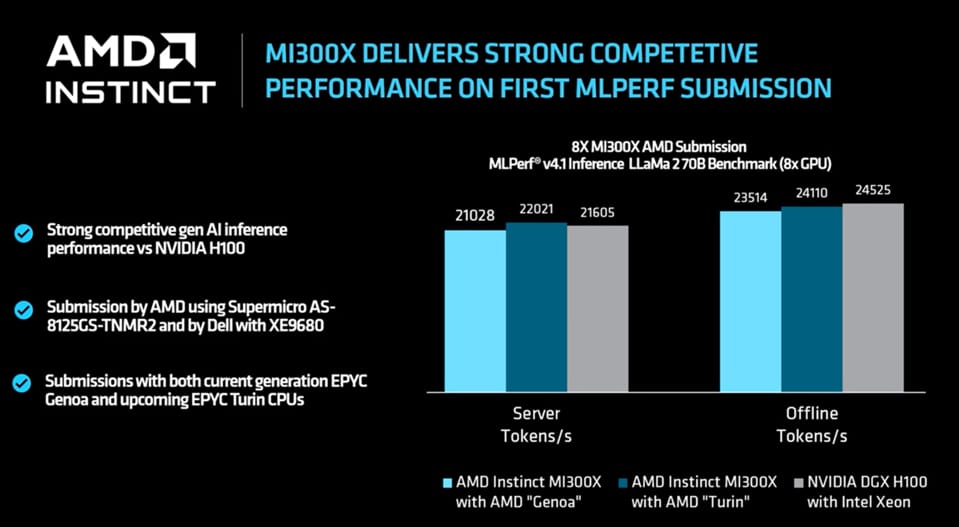 AMD
INSTINCT

MI300X DELIVERS STRONG COMPETETIVE PERFORMANCE ON FIRST MLPERF SUBMISSION

Strong competitive gen AI inference performance vs NVIDIA H100

Submission by AMD using Supermicro AS-8125GS-TNMR2 and by Dell with XE9680

Submissions with both current generation EPYC Genoa and upcoming EPYC Turin CPUs

8X MI300X AMD Submission
MLPerf® v4.1 Inference LLaMa 2 70B Benchmark (8x GPU)

21028 22021 21605

23514 24110 24525

Server
Tokens/s

Offline
Tokens/s

AMD Instinct MI300X with AMD "Genoa"
AMD Instinct MI300X with AMD "Turin"
NVIDIA DGX H100 with Intel Xeon